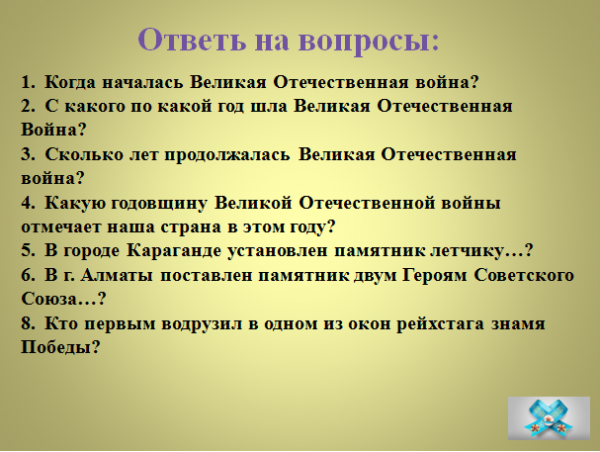 Ответь на вопросы:

1. Когда началась Великая Отечественная война?
2. С какого по какой год шла Великая Отечественная Война?
3. Сколько лет продолжалась Великая Отечественная война?
4. Какую годовщину Великой Отечественной войны отмечает наша страна в этом году?
5. В городе Караганде установлен памятник летчику…?
6. В г. Алматы поставлен памятник двум Героям Советского Союза…?
8. Кто первым водрузил в одном из окон рейхстага знамя Победы?